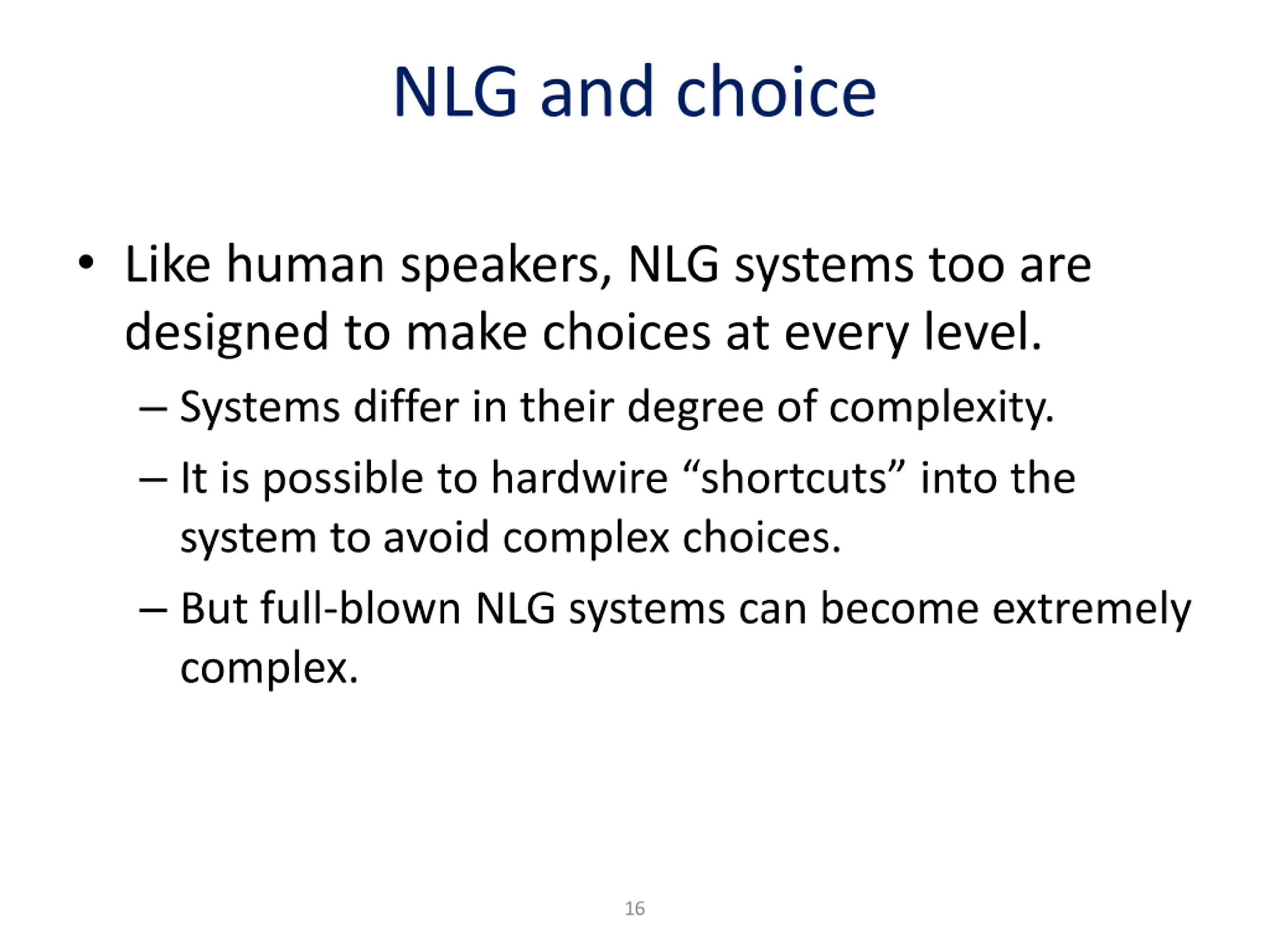 NLG and choice

• Like human speakers, NLG systems too are designed to make choices at every level.

– Systems differ in their degree of complexity.

– It is possible to hardwire “shortcuts” into the system to avoid complex choices.

– But full-blown NLG systems can become extremely complex.

16